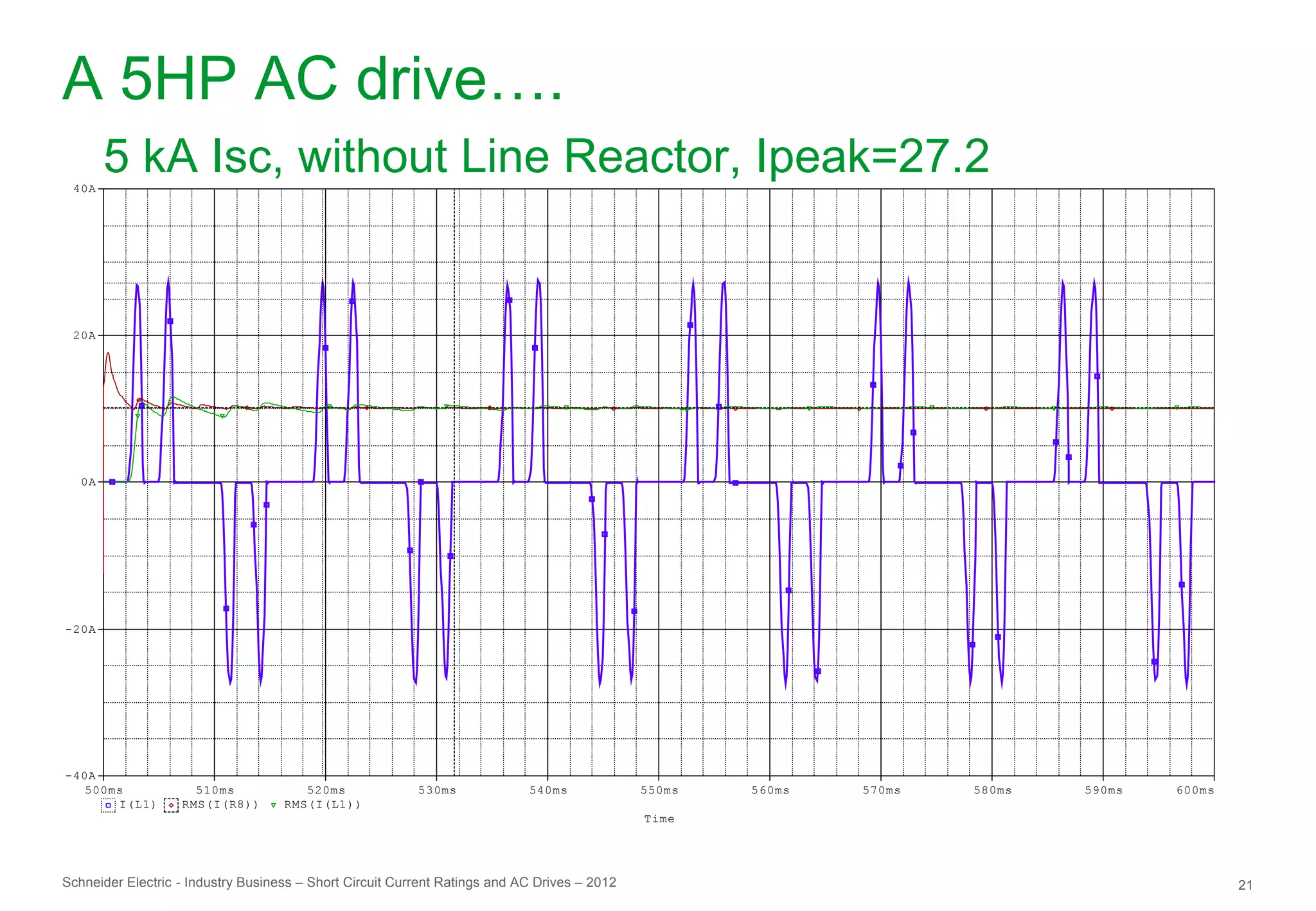 A 5HP AC drive….

5 kA Isc, without Line Reactor, Ipeak=27.2

40A
20A
0A
-20A
-40A
500ms 510ms 520ms 530ms 540ms 550ms 560ms 570ms 580ms 590ms 600ms
I(L1) RMS(I(R8)) RMS(I(L1))
Time

Schneider Electric - Industry Business – Short Circuit Current Ratings and AC Drives – 2012

21